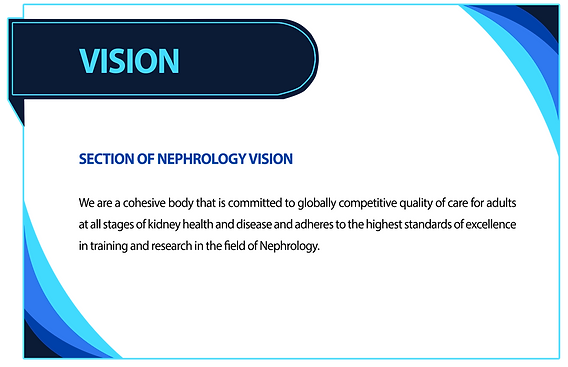 VISION

SECTION OF NEPHROLOGY VISION

We are a cohesive body that is committed to globally competitive quality of care for adults at all stages of kidney health and disease and adheres to the highest standards of excellence in training and research in the field of Nephrology.